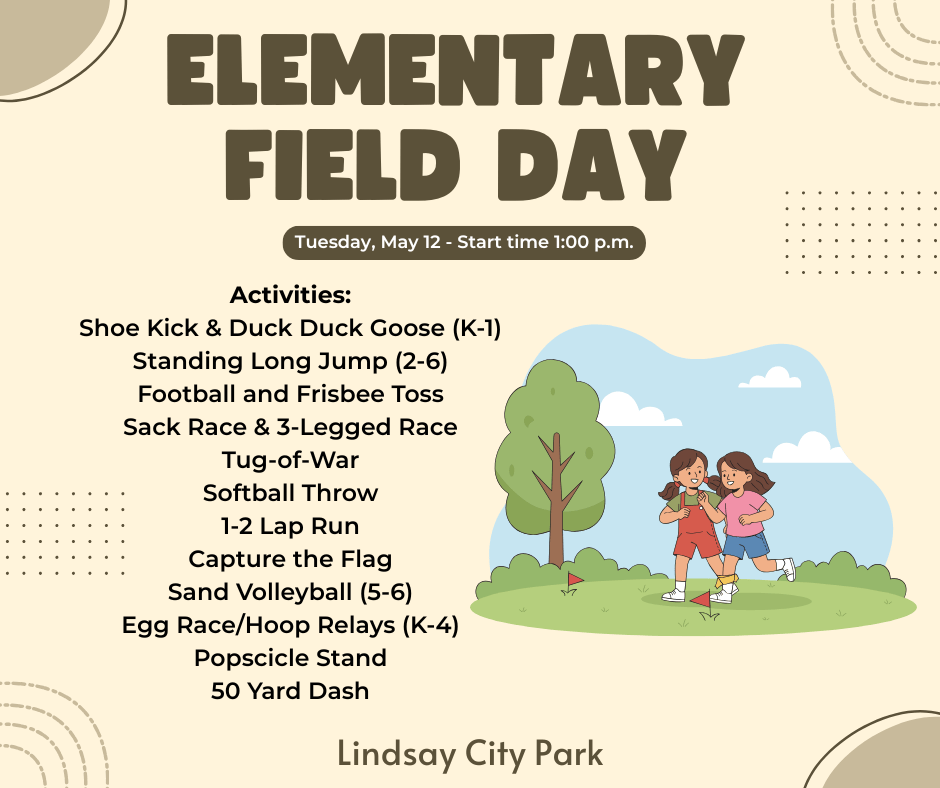 ELEMENTARY FIELD DAY

Tuesday, May 12 - Start time 1:00 p.m.

Activities:
Shoe Kick & Duck Duck Goose (K-1)
Standing Long Jump (2-6)
Football and Frisbee Toss
Sack Race & 3-Legged Race
Tug-of-War
Softball Throw
1-2 Lap Run
Capture the Flag
Sand Volleyball (5-6)
Egg Race/Hoop Relays (K-4)
Popscicle Stand
50 Yard Dash

Lindsay City Park